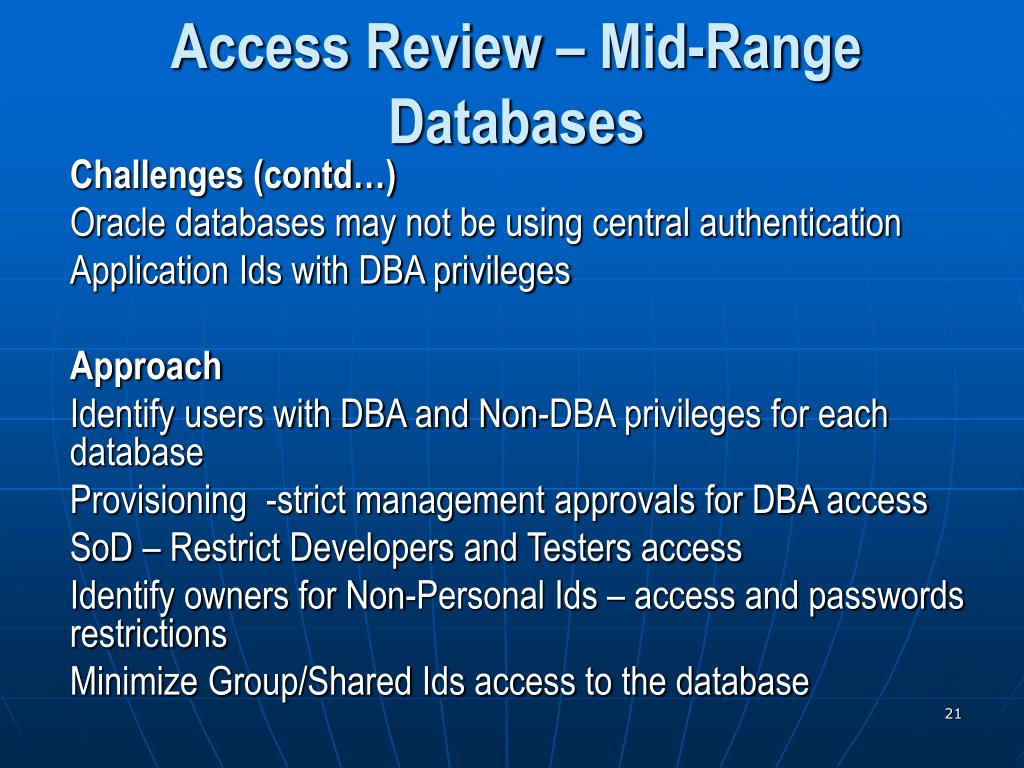 Access Review – Mid-Range Databases

Challenges (contd…)
Oracle databases may not be using central authentication
Application Ids with DBA privileges

Approach
Identify users with DBA and Non-DBA privileges for each database
Provisioning -strict management approvals for DBA access
SoD – Restrict Developers and Testers access
Identify owners for Non-Personal Ids – access and passwords restrictions
Minimize Group/Shared Ids access to the database

21